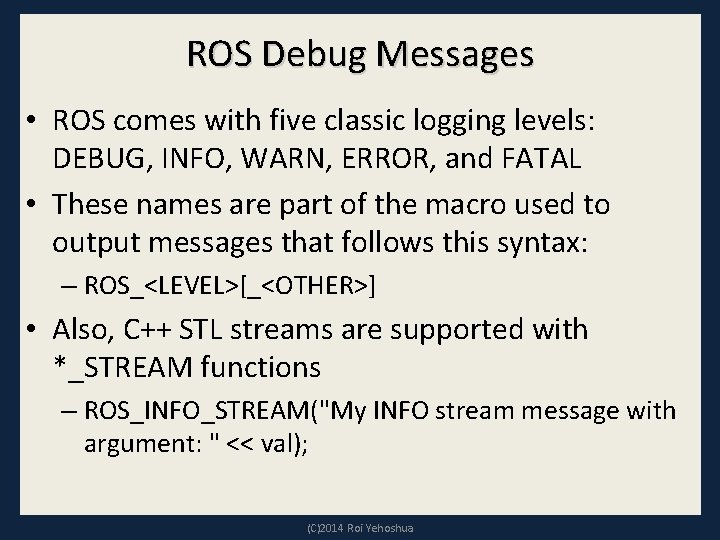 ROS Debug Messages

• ROS comes with five classic logging levels: DEBUG, INFO, WARN, ERROR, and FATAL

• These names are part of the macro used to output messages that follows this syntax:

– ROS_<LEVEL>[_<OTHER>]

• Also, C++ STL streams are supported with *_STREAM functions

– ROS_INFO_STREAM("My INFO stream message with argument: " << val);

(C)2014 Roi Yehoshua